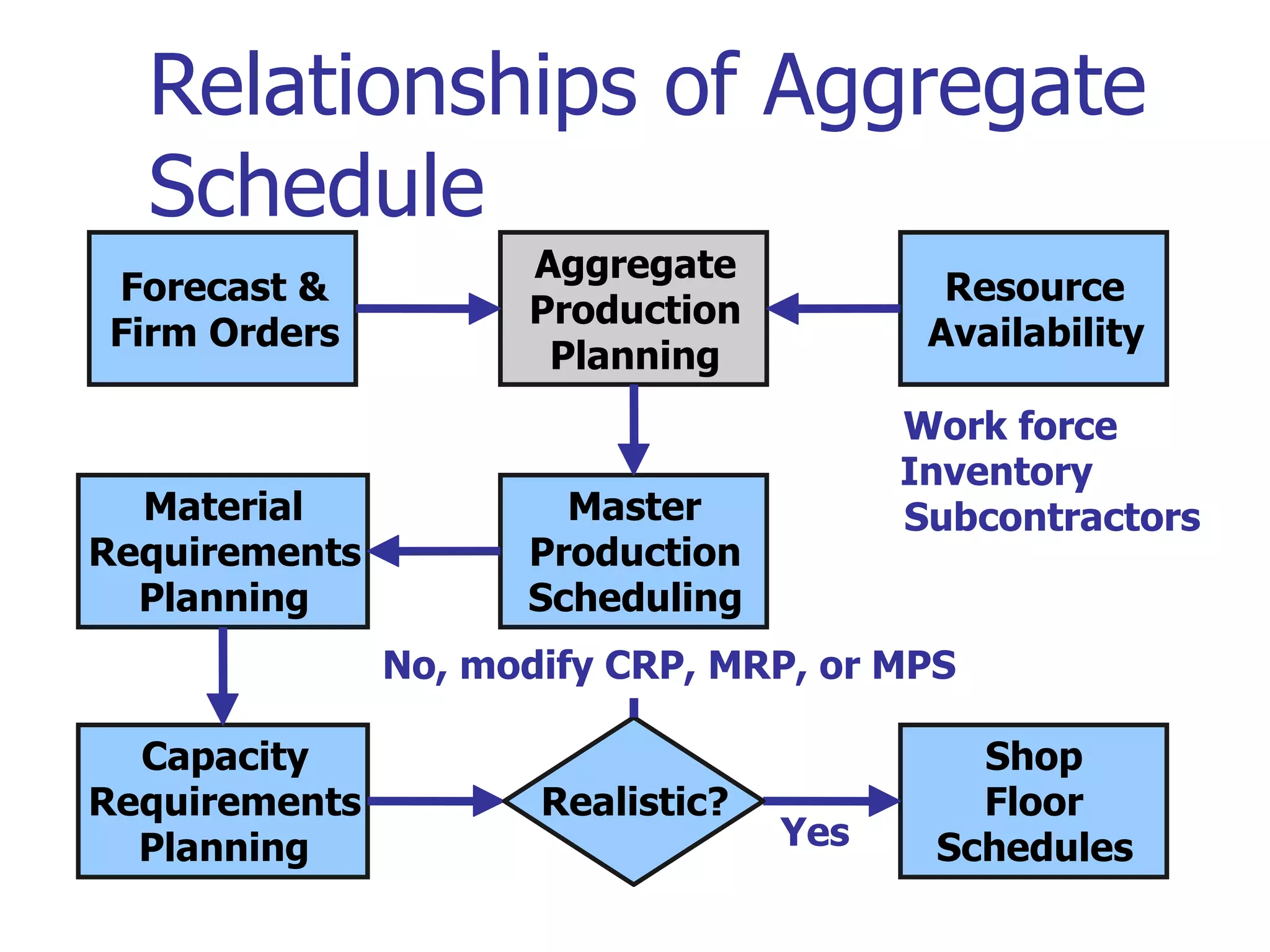 Relationships of Aggregate Schedule

Forecast & Firm Orders

Aggregate Production Planning

Resource Availability

Work force
Inventory
Subcontractors

Material Requirements Planning

Master Production Scheduling

No, modify CRP, MRP, or MPS

Capacity Requirements Planning

Realistic?

Yes

Shop Floor Schedules